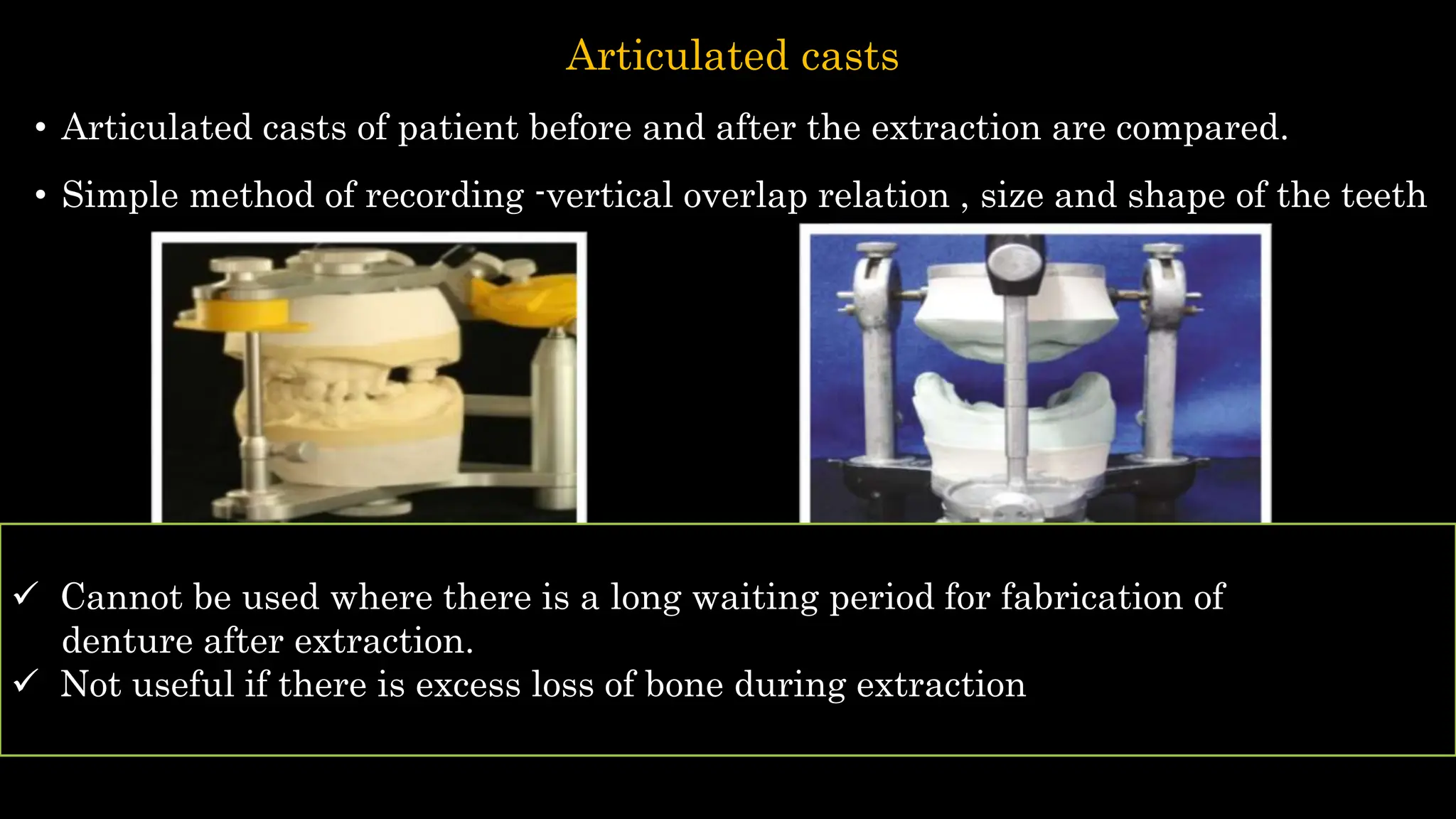 Articulated casts

• Articulated casts of patient before and after the extraction are compared.

• Simple method of recording -vertical overlap relation , size and shape of the teeth

✓ Cannot be used where there is a long waiting period for fabrication of denture after extraction.
✓ Not useful if there is excess loss of bone during extraction